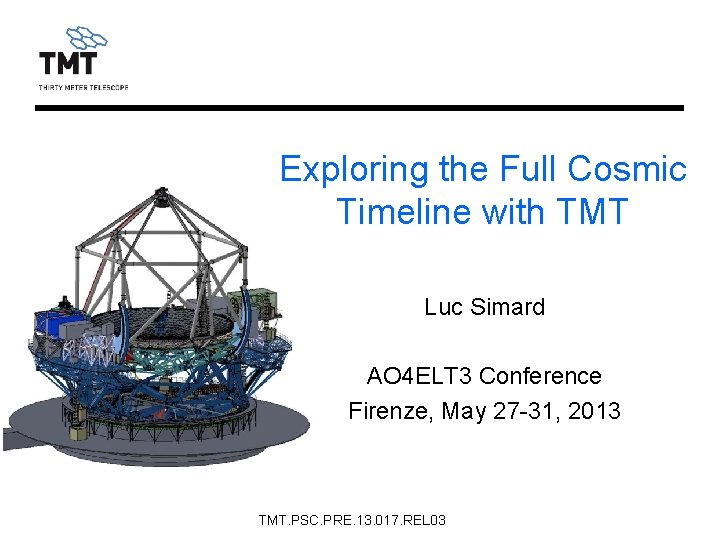 TMT
THIRTY METER TELESCOPE

Exploring the Full Cosmic Timeline with TMT

Luc Simard

AO4ELT3 Conference
Firenze, May 27-31, 2013

TMT.PSC.PRE.13.017.REL03